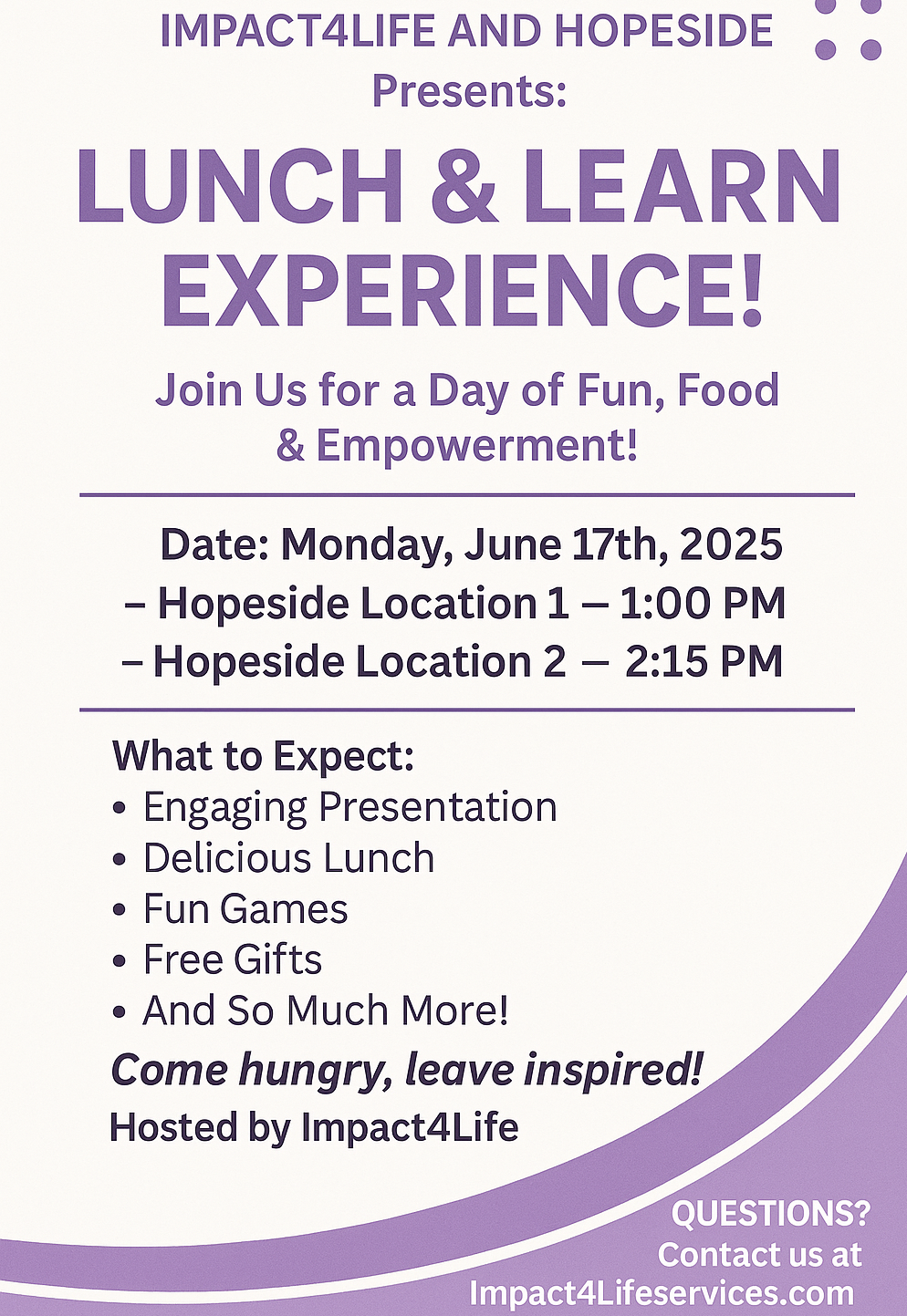 IMPACT4LIFE AND HOPESIDE
Presents:

LUNCH & LEARN EXPERIENCE!

Join Us for a Day of Fun, Food & Empowerment!

Date: Monday, June 17th, 2025
– Hopeside Location 1 – 1:00 PM
– Hopeside Location 2 – 2:15 PM

What to Expect:
• Engaging Presentation
• Delicious Lunch
• Fun Games
• Free Gifts
• And So Much More!

Come hungry, leave inspired!

Hosted by Impact4Life

QUESTIONS?
Contact us at
Impact4Lifeservices.com